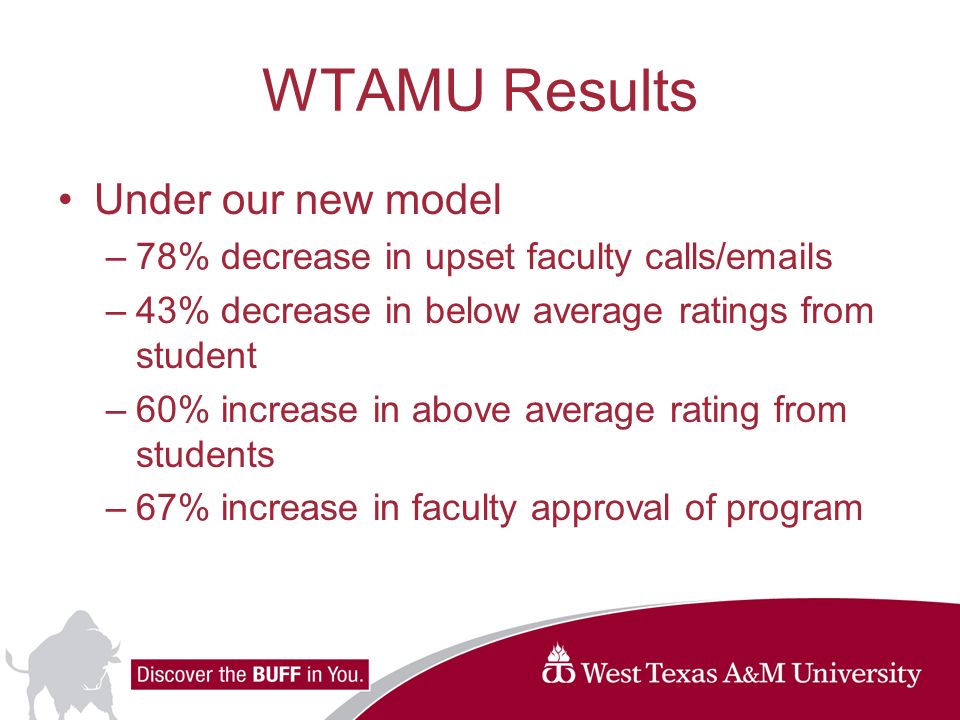 WTAMU Results

• Under our new model
– 78% decrease in upset faculty calls/emails
– 43% decrease in below average ratings from student
– 60% increase in above average rating from students
– 67% increase in faculty approval of program

Discover the BUFF in You.

West Texas A&M University